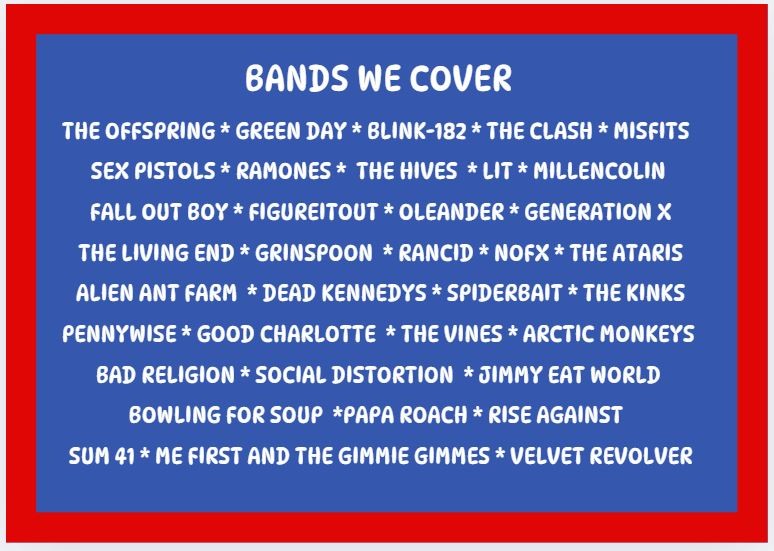 BANDS WE COVER

THE OFFSPRING * GREEN DAY * BLINK-182 * THE CLASH * MISFITS
SEX PISTOLS * RAMONES * THE HIVES * LIT * MILLENCOLIN
FALL OUT BOY * FIGUREITOUT * OLEANDER * GENERATION X
THE LIVING END * GRINSPOON * RANCID * NOFX * THE ATARIS
ALIEN ANT FARM * DEAD KENNEDYS * SPIDERBAIT * THE KINKS
PENNYWISE * GOOD CHARLOTTE * THE VINES * ARCTIC MONKEYS
BAD RELIGION * SOCIAL DISTORTION * JIMMY EAT WORLD
BOWLING FOR SOUP *PAPA ROACH * RISE AGAINST
SUM 41 * ME FIRST AND THE GIMMIE GIMMES * VELVET REVOLVER